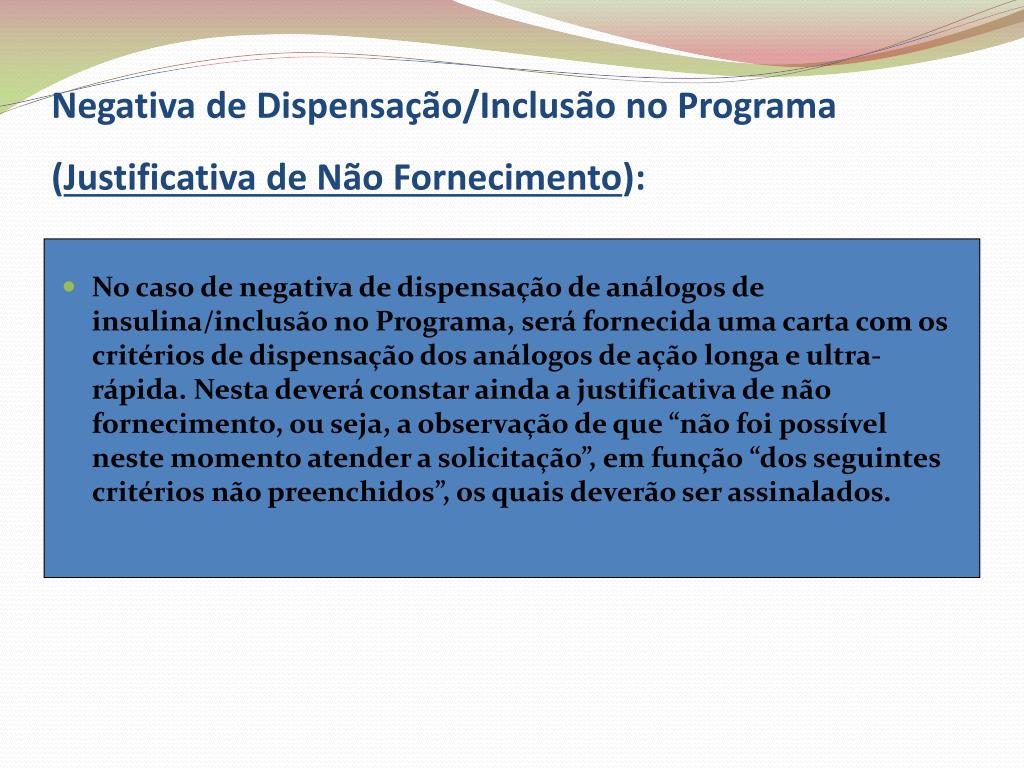 Negativa de Dispensação/Inclusão no Programa

(Justificativa de Não Fornecimento):

No caso de negativa de dispensação de análogos de insulina/inclusão no Programa, será fornecida uma carta com os critérios de dispensação dos análogos de ação longa e ultra-rápida. Nesta deverá constar ainda a justificativa de não fornecimento, ou seja, a observação de que “não foi possível neste momento atender a solicitação”, em função “dos seguintes critérios não preenchidos”, os quais deverão ser assinalados.